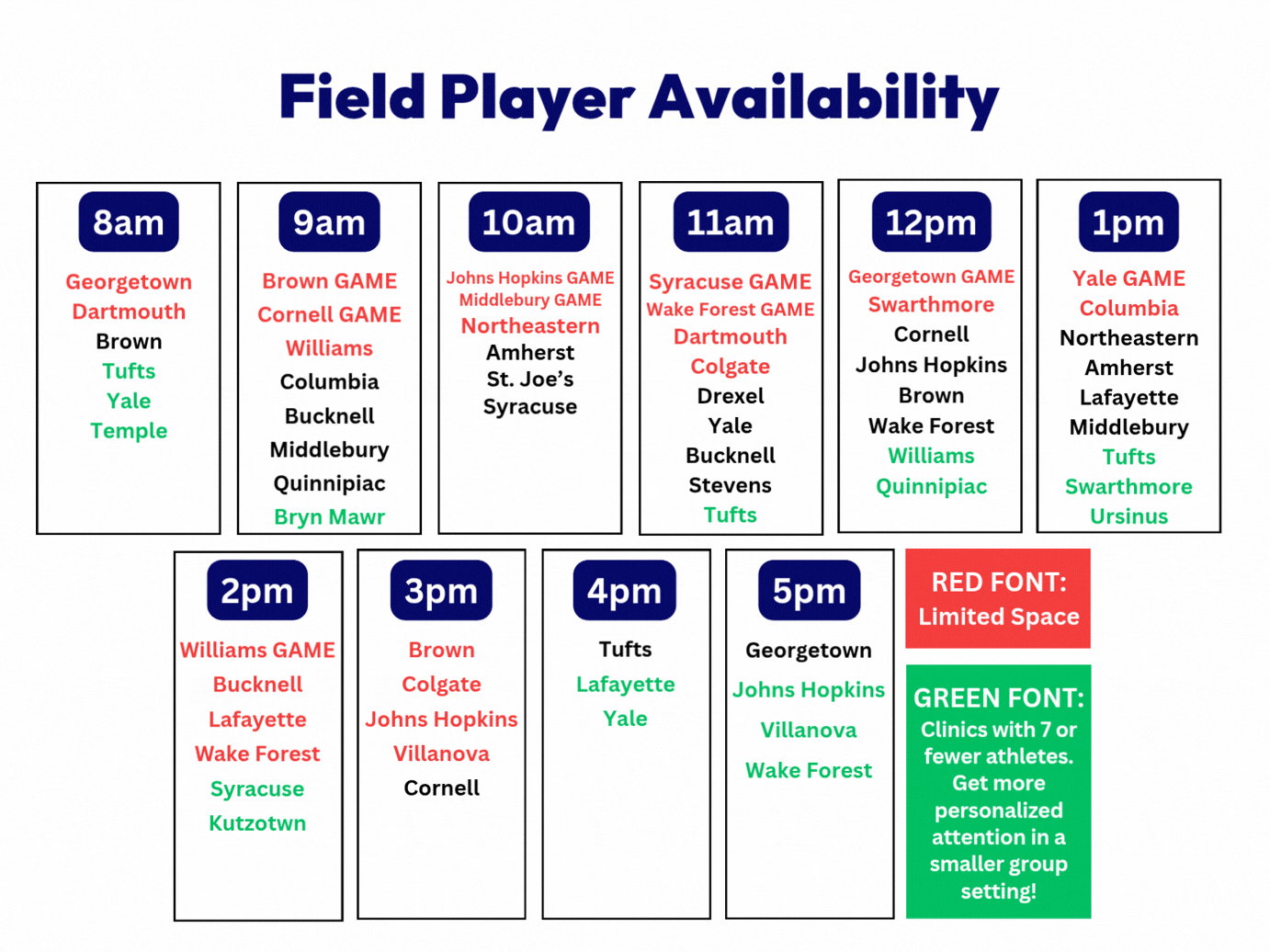 Field Player Availability

8am
Georgetown
Dartmouth
Brown
Tufts
Yale
Temple

9am
Brown GAME
Cornell GAME
Williams
Columbia
Bucknell
Middlebury
Quinnipiac
Bryn Mawr

10am
Johns Hopkins GAME
Middlebury GAME
Northeastern
Amherst
St. Joe's
Syracuse

11am
Syracuse GAME
Wake Forest GAME
Dartmouth
Colgate
Drexel
Yale
Bucknell
Stevens
Tufts

12pm
Georgetown GAME
Swarthmore
Cornell
Johns Hopkins
Brown
Wake Forest
Williams
Quinnipiac

1pm
Yale GAME
Columbia
Northeastern
Amherst
Lafayette
Middlebury
Tufts
Swarthmore
Ursinus

2pm
Williams GAME
Bucknell
Lafayette
Wake Forest
Syracuse
Kutzotwn

3pm
Brown
Colgate
Johns Hopkins
Villanova
Cornell

4pm
Tufts
Lafayette
Yale

5pm
Georgetown
Johns Hopkins
Villanova
Wake Forest

RED FONT:
Limited Space

GREEN FONT:
Clinics with 7 or fewer athletes. Get more personalized attention in a smaller group setting!